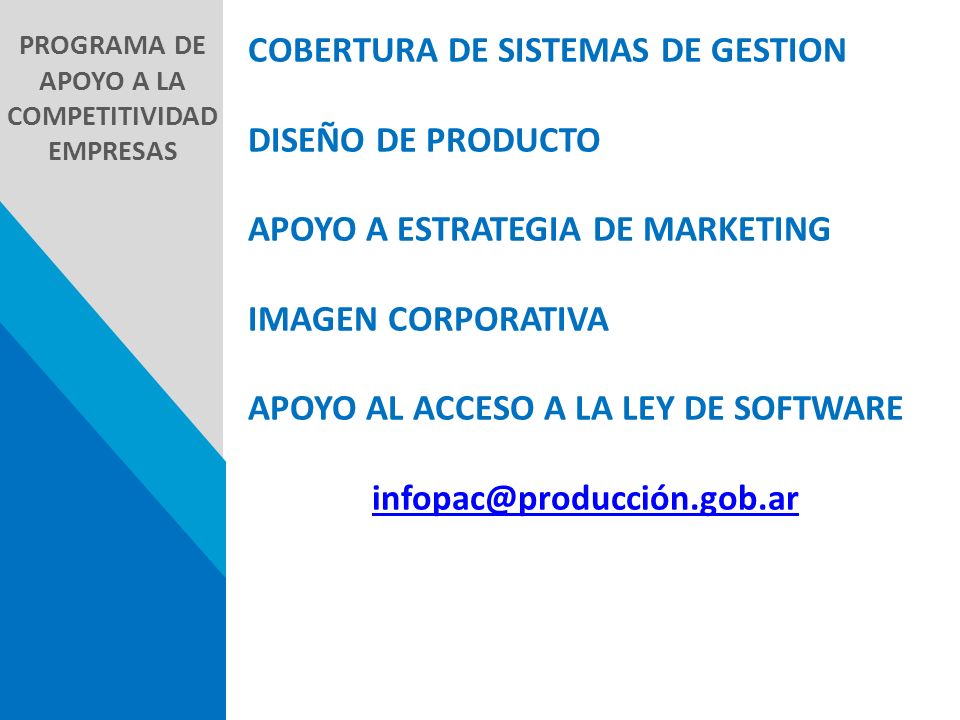 PROGRAMA DE APOYO A LA COMPETITIVIDAD EMPRESAS

COBERTURA DE SISTEMAS DE GESTION

DISEÑO DE PRODUCTO

APOYO A ESTRATEGIA DE MARKETING

IMAGEN CORPORATIVA

APOYO AL ACCESO A LA LEY DE SOFTWARE

infopac@producción.gob.ar